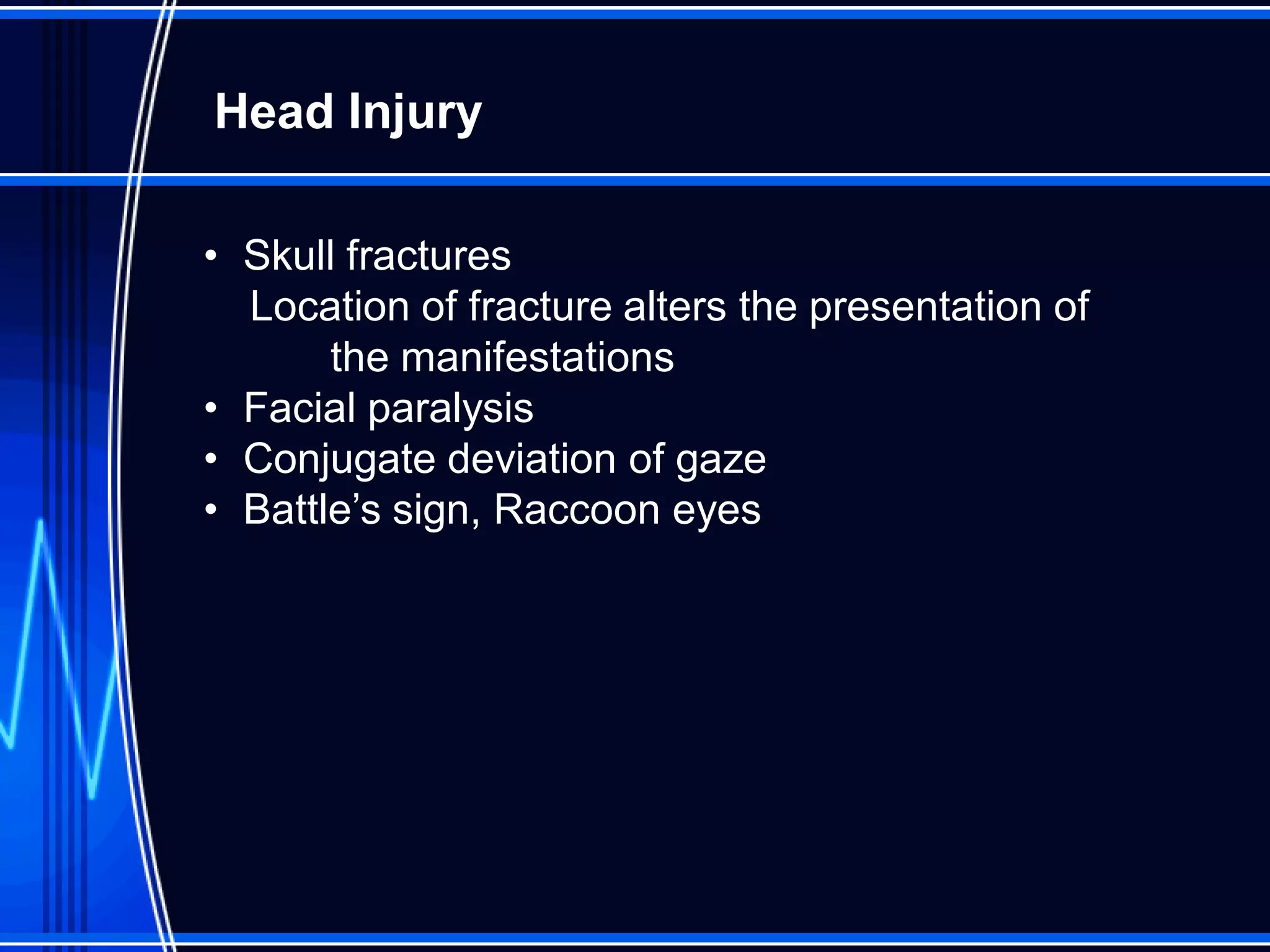 Head Injury

• Skull fractures
Location of fracture alters the presentation of the manifestations
• Facial paralysis
• Conjugate deviation of gaze
• Battle’s sign, Raccoon eyes